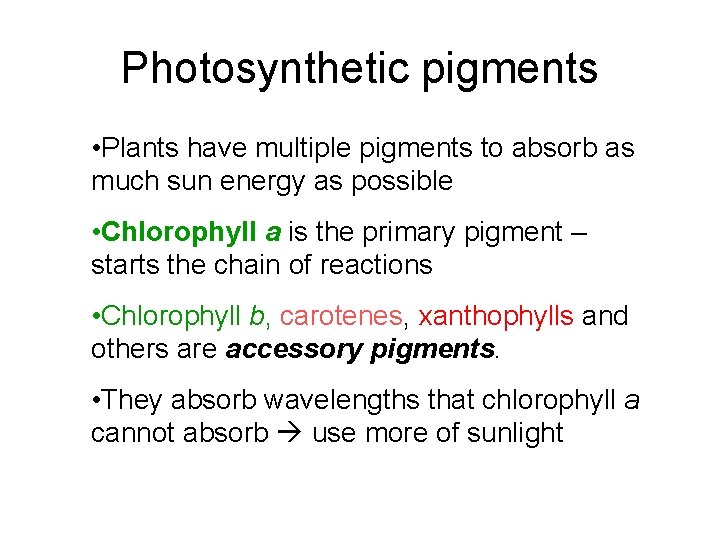 Photosynthetic pigments

•Plants have multiple pigments to absorb as much sun energy as possible

•Chlorophyll a is the primary pigment – starts the chain of reactions

•Chlorophyll b, carotenes, xanthophylls and others are accessory pigments.

•They absorb wavelengths that chlorophyll a cannot absorb → use more of sunlight